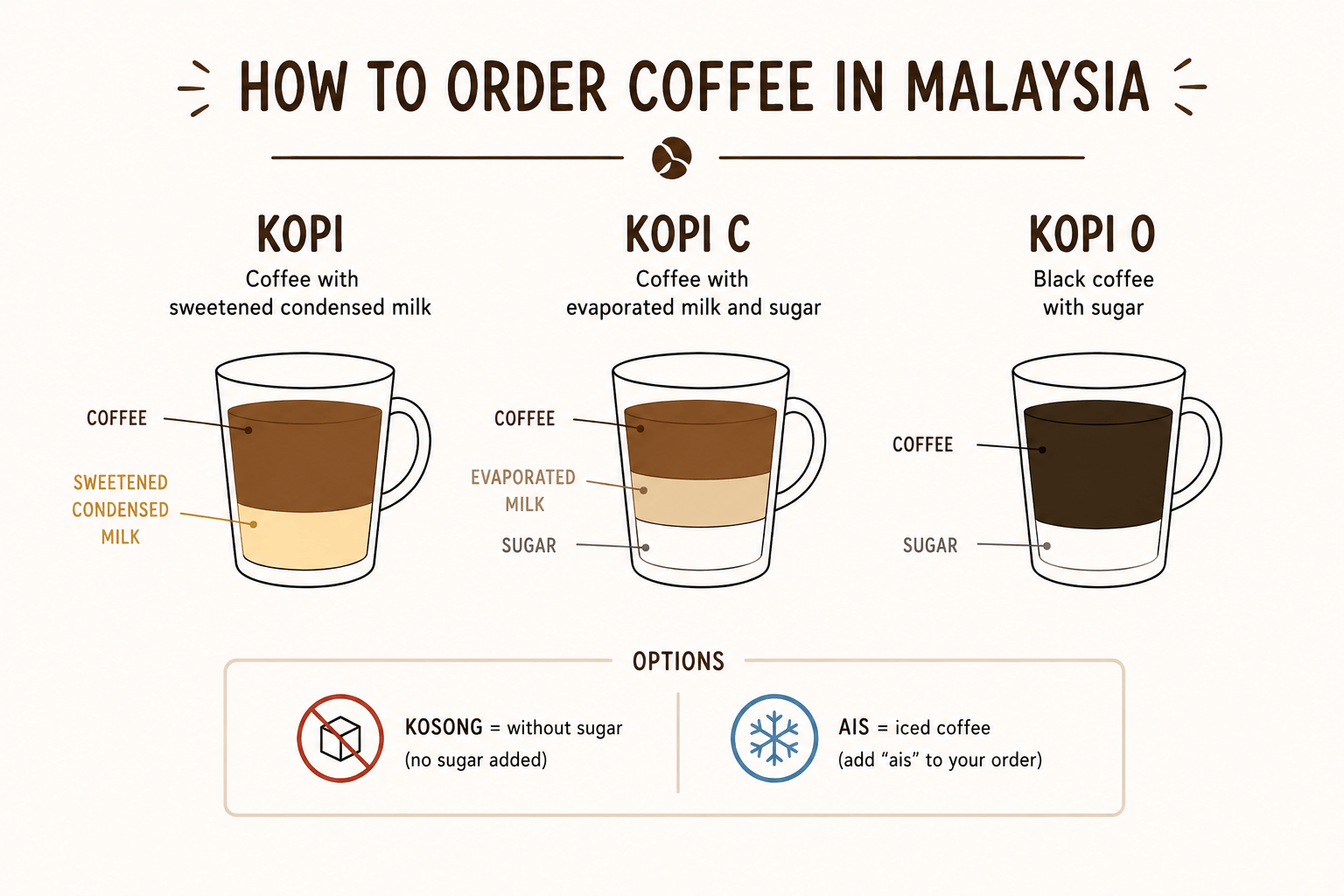 HOW TO ORDER COFFEE IN MALAYSIA

KOPI
Coffee with sweetened condensed milk

COFFEE
SWEETENED CONDENSED MILK

KOPI C
Coffee with evaporated milk and sugar

COFFEE
EVAPORATED MILK
SUGAR

KOPI O
Black coffee with sugar

COFFEE
SUGAR

OPTIONS

KOSONG = without sugar (no sugar added)

AIS = iced coffee (add “ais” to your order)